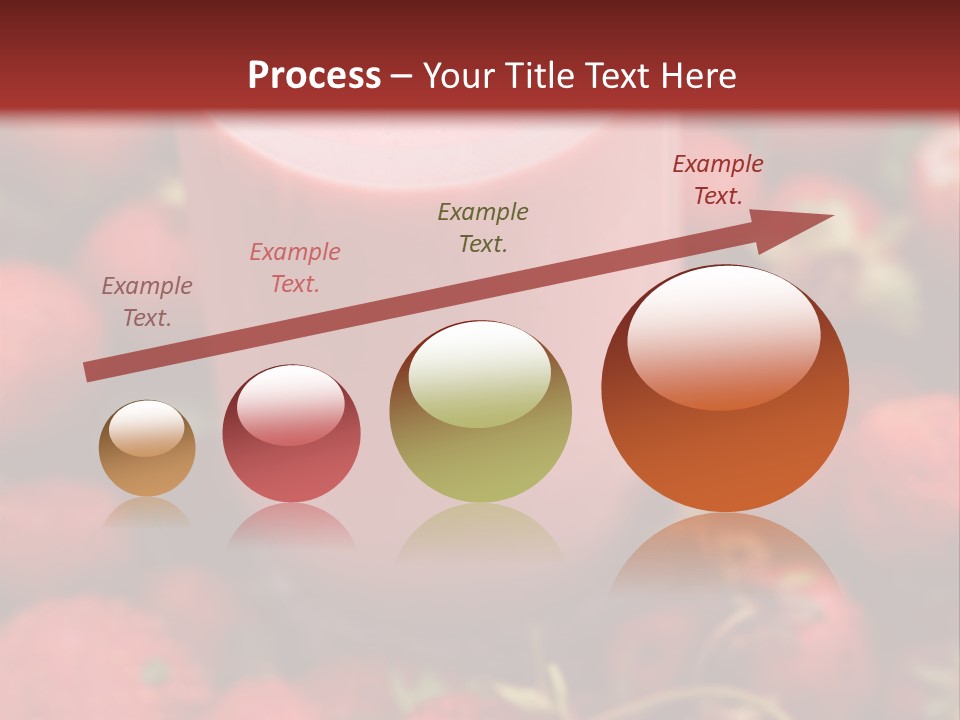 Process – Your Title Text Here

Example Text.

Example Text.

Example Text.

Example Text.